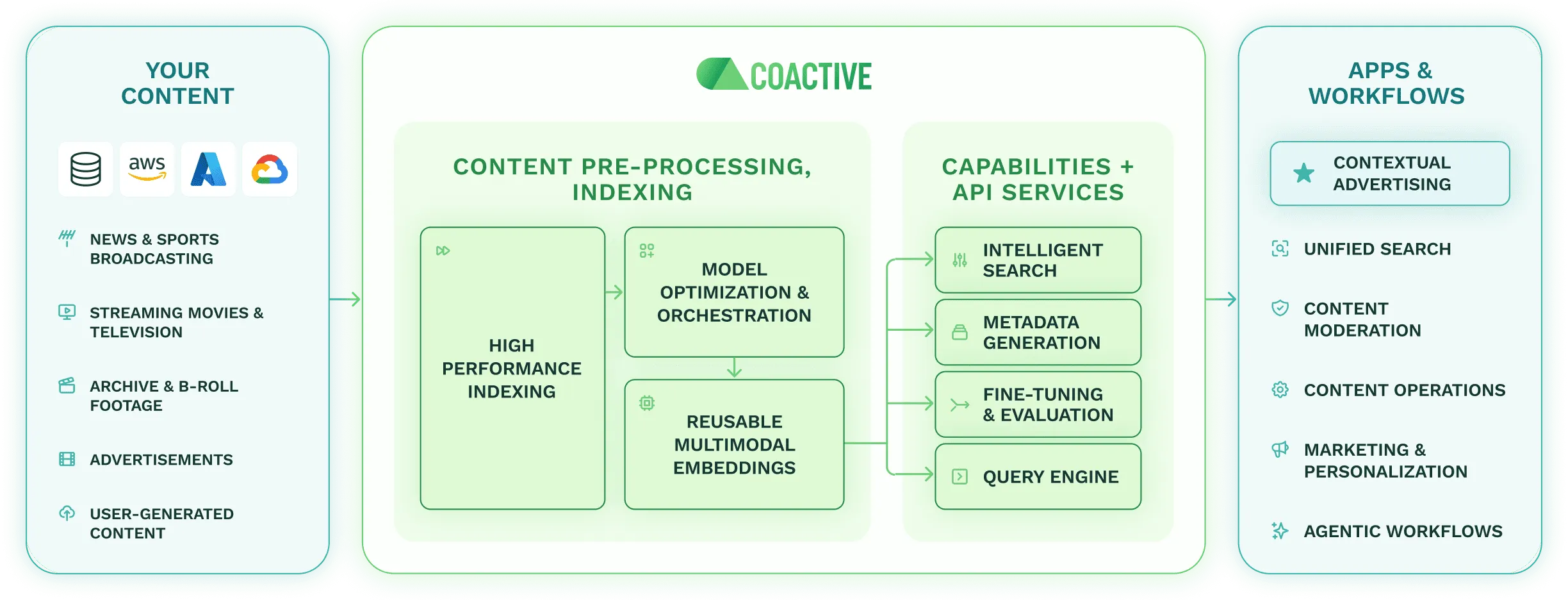 YOUR CONTENT

aws

NEWS & SPORTS BROADCASTING

STREAMING MOVIES & TELEVISION

ARCHIVE & B-ROLL FOOTAGE

ADVERTISEMENTS

USER-GENERATED CONTENT

COACTIVE

CONTENT PRE-PROCESSING, INDEXING

HIGH PERFORMANCE INDEXING

MODEL OPTIMIZATION & ORCHESTRATION

REUSABLE MULTIMODAL EMBEDDINGS

CAPABILITIES + API SERVICES

INTELLIGENT SEARCH

METADATA GENERATION

FINE-TUNING & EVALUATION

QUERY ENGINE

APPS & WORKFLOWS

CONTEXTUAL ADVERTISING

UNIFIED SEARCH

CONTENT MODERATION

CONTENT OPERATIONS

MARKETING & PERSONALIZATION

AGENTIC WORKFLOWS